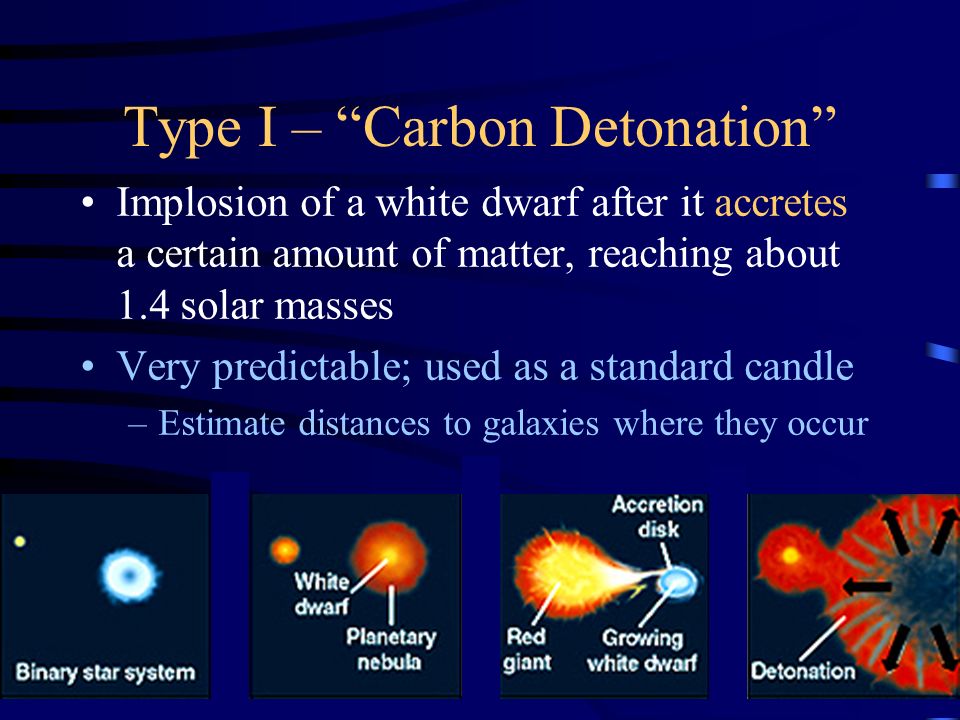 Type I – “Carbon Detonation”

• Implosion of a white dwarf after it accretes a certain amount of matter, reaching about 1.4 solar masses

• Very predictable; used as a standard candle
– Estimate distances to galaxies where they occur

Binary star system

White dwarf

Planetary nebula

Accretion disk

Red giant

Growing white dwarf

Detonation